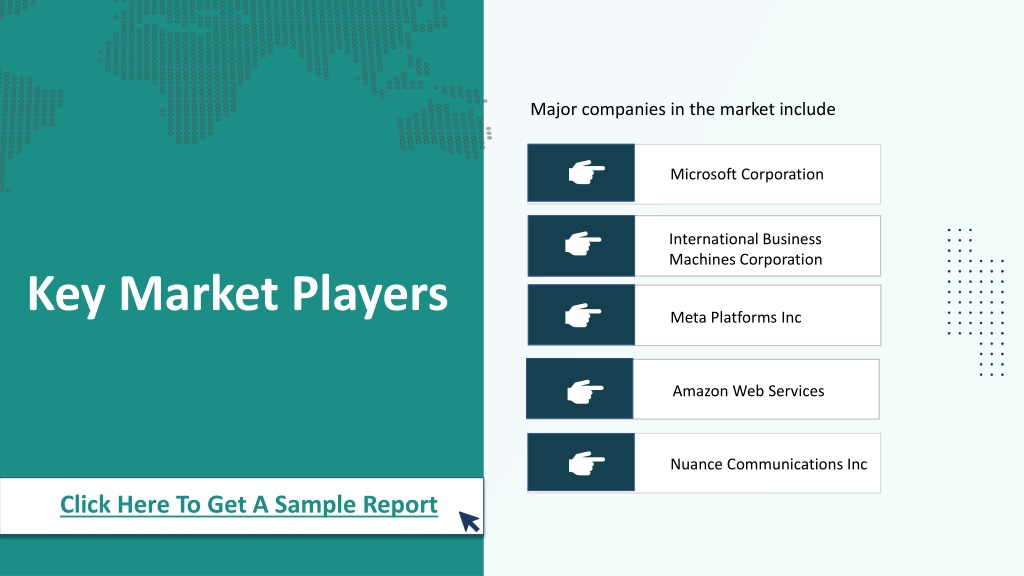 Key Market Players

Click Here To Get A Sample Report

Major companies in the market include

Microsoft Corporation

International Business Machines Corporation

Meta Platforms Inc

Amazon Web Services

Nuance Communications Inc